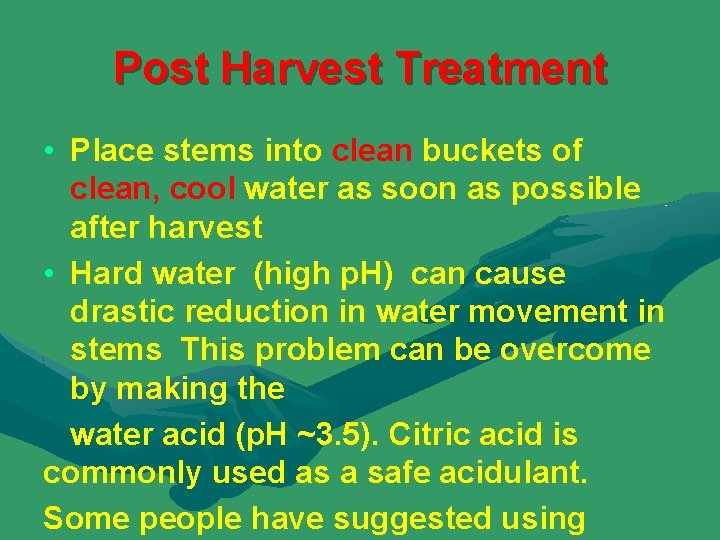 Post Harvest Treatment

• Place stems into clean buckets of clean, cool water as soon as possible after harvest

• Hard water (high pH) can cause drastic reduction in water movement in stems This problem can be overcome by making the

water acid (pH ~3.5). Citric acid is commonly used as a safe acidulant.

Some people have suggested using